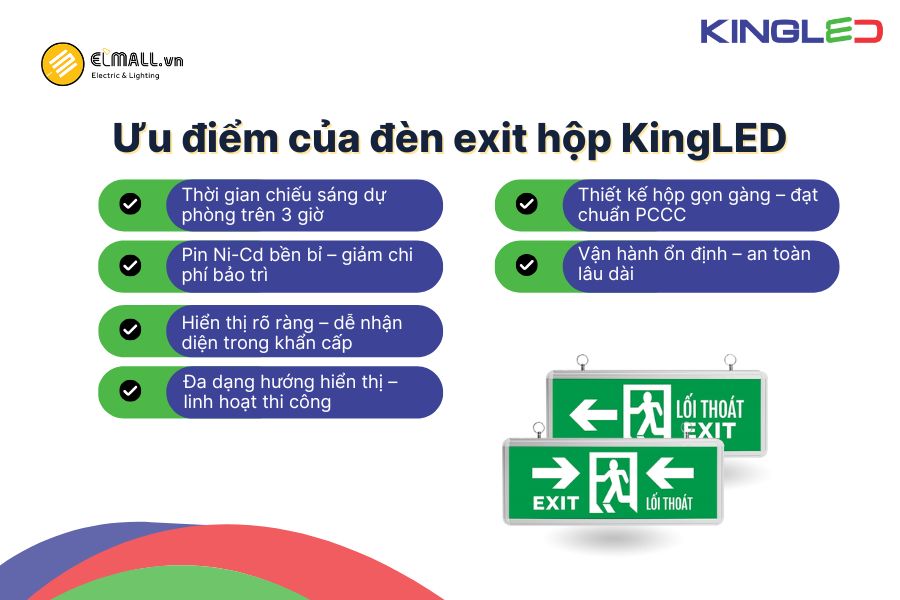 ELMALL.vn
Electric & Lighting

KINGLED

Ưu điểm của đèn exit hộp KingLED

Thời gian chiếu sáng dự phòng trên 3 giờ

Pin Ni-Cd bền bỉ – giảm chi phí bảo trì

Hiển thị rõ ràng – dễ nhận diện trong khẩn cấp

Đa dạng hướng hiển thị – linh hoạt thi công

Thiết kế hộp gọn gàng – đạt chuẩn PCCC

Vận hành ổn định – an toàn lâu dài

LỐI THOÁT
EXIT

EXIT
LỐI THOÁT